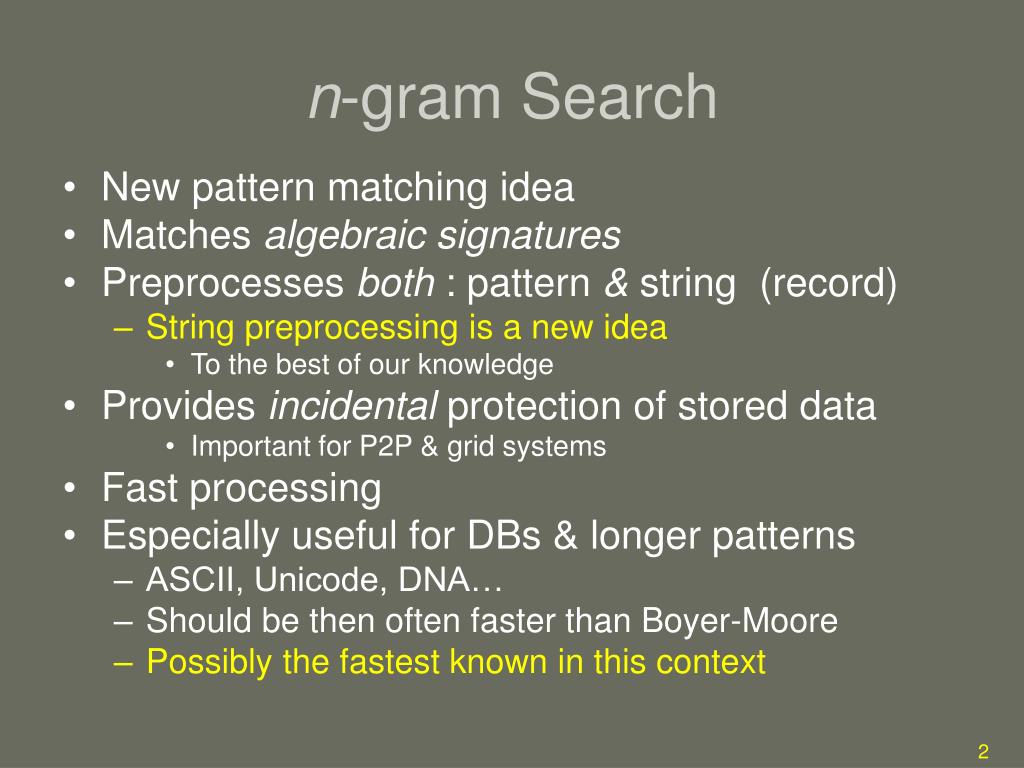 n-gram Search

• New pattern matching idea
• Matches algebraic signatures
• Preprocesses both : pattern & string (record)
– String preprocessing is a new idea
• To the best of our knowledge
• Provides incidental protection of stored data
• Important for P2P & grid systems
• Fast processing
• Especially useful for DBs & longer patterns
– ASCII, Unicode, DNA…
– Should be then often faster than Boyer-Moore
– Possibly the fastest known in this context

2